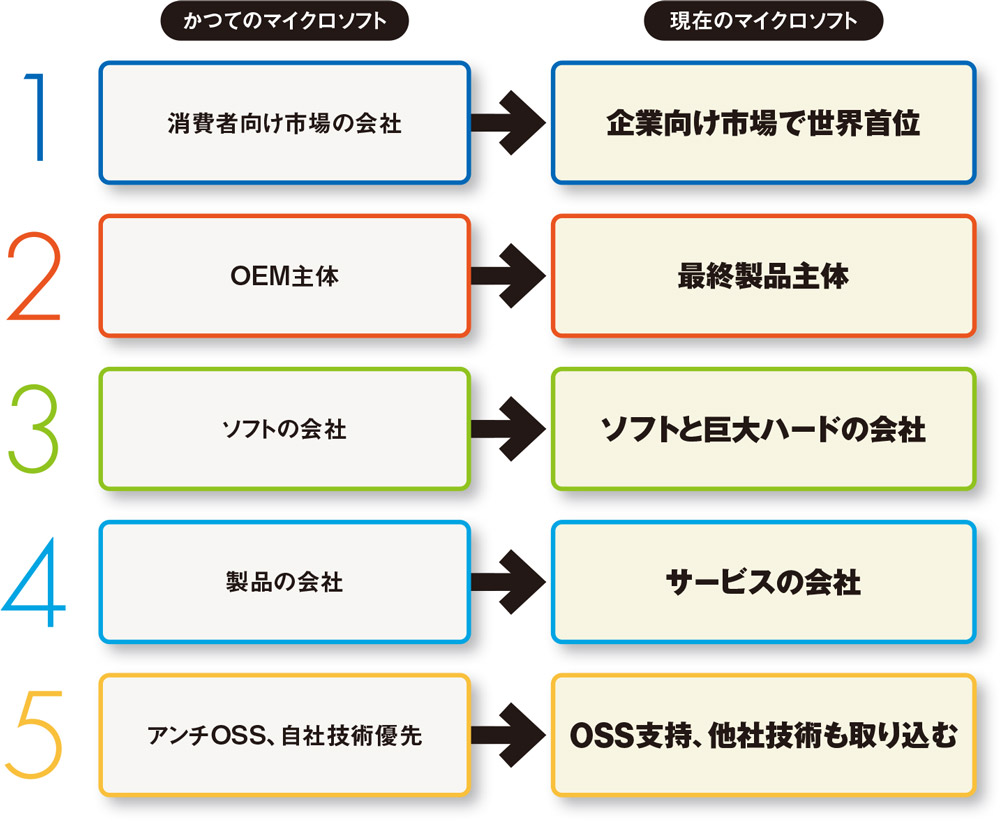 かつてのマイクロソフト

現在のマイクロソフト

1

消費者向け市場の会社

企業向け市場で世界首位

2

OEM主体

最終製品主体

3

ソフトの会社

ソフトと巨大ハードの会社

4

製品の会社

サービスの会社

5

アンチOSS、自社技術優先

OSS支持、他社技術も取り込む